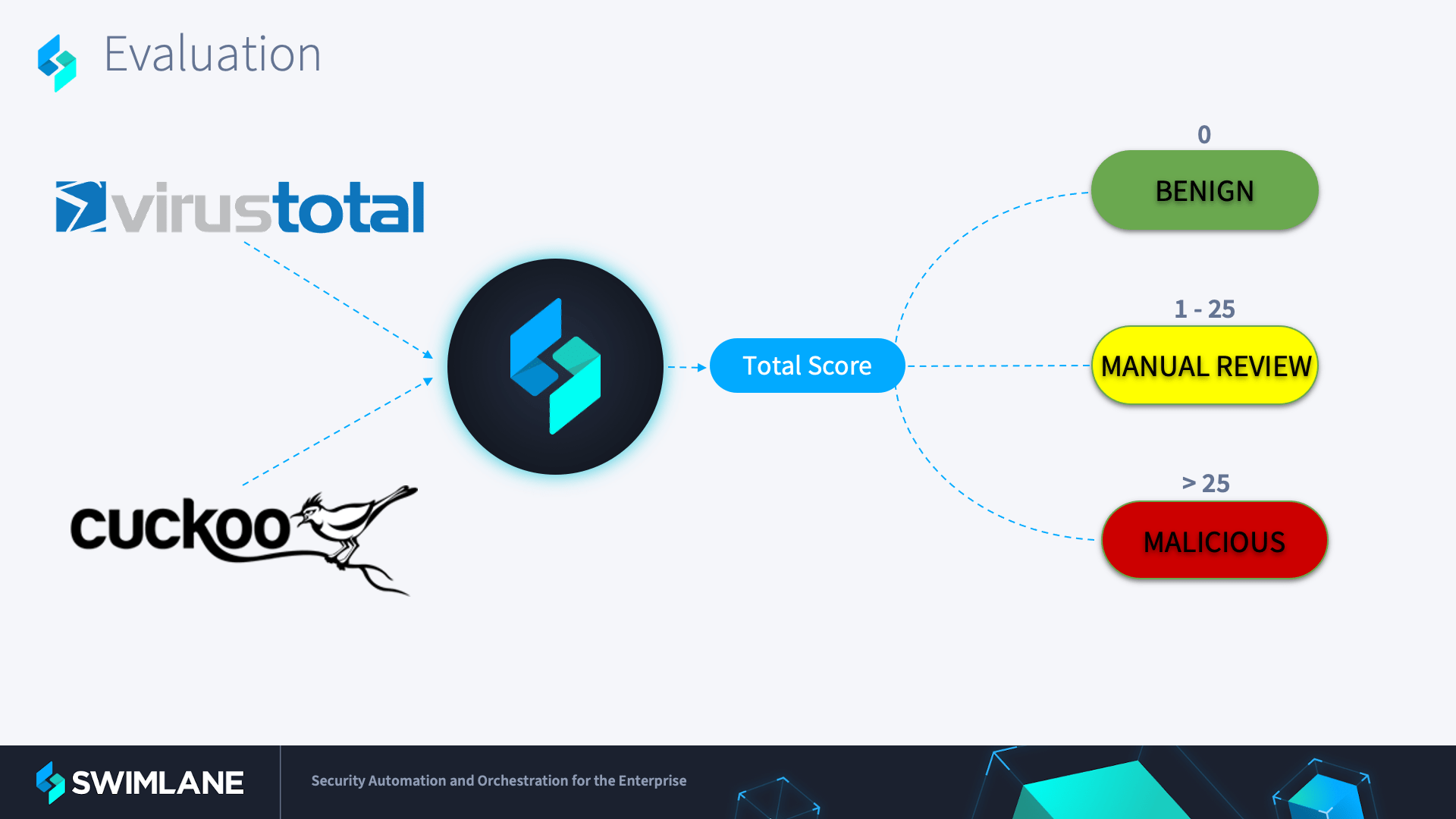 Evaluation

virustotal

cuckoo

Total Score

0

BENIGN

1 - 25

MANUAL REVIEW

> 25

MALICIOUS

SWIMLANE

Security Automation and Orchestration for the Enterprise